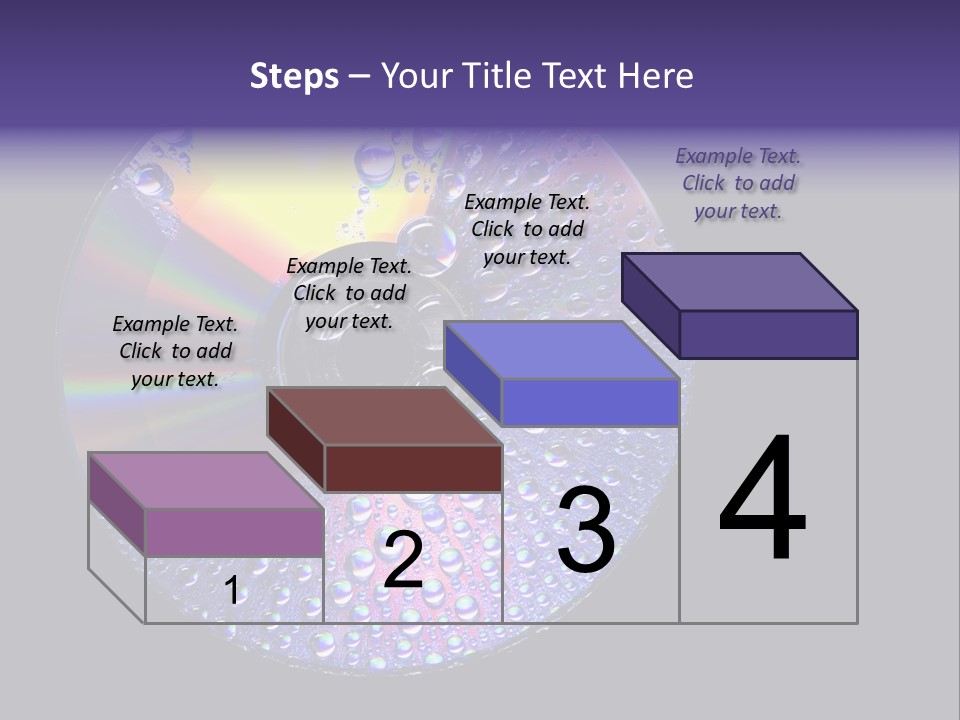 Steps – Your Title Text Here

Example Text. Click to add your text.

Example Text. Click to add your text.

Example Text. Click to add your text.

Example Text. Click to add your text.

1

2

3

4